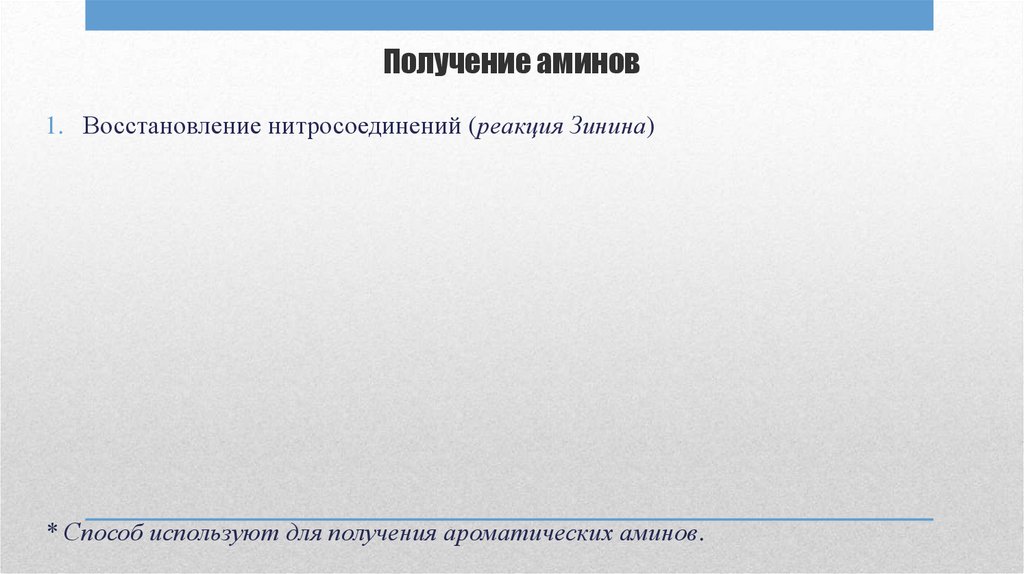 Получение аминов

1. Восстановление нитросоединений (реакция Зинина)

* Способ используют для получения ароматических аминов.